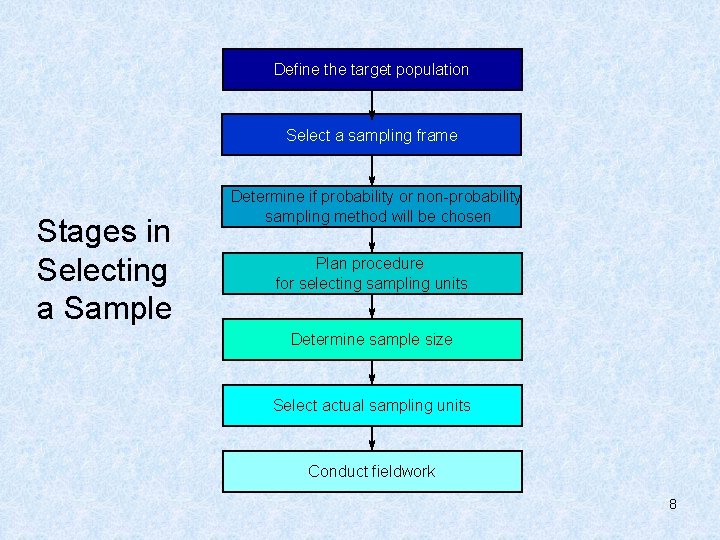 Stages in Selecting a Sample

Define the target population

Select a sampling frame

Determine if probability or non-probability sampling method will be chosen

Plan procedure for selecting sampling units

Determine sample size

Select actual sampling units

Conduct fieldwork

8